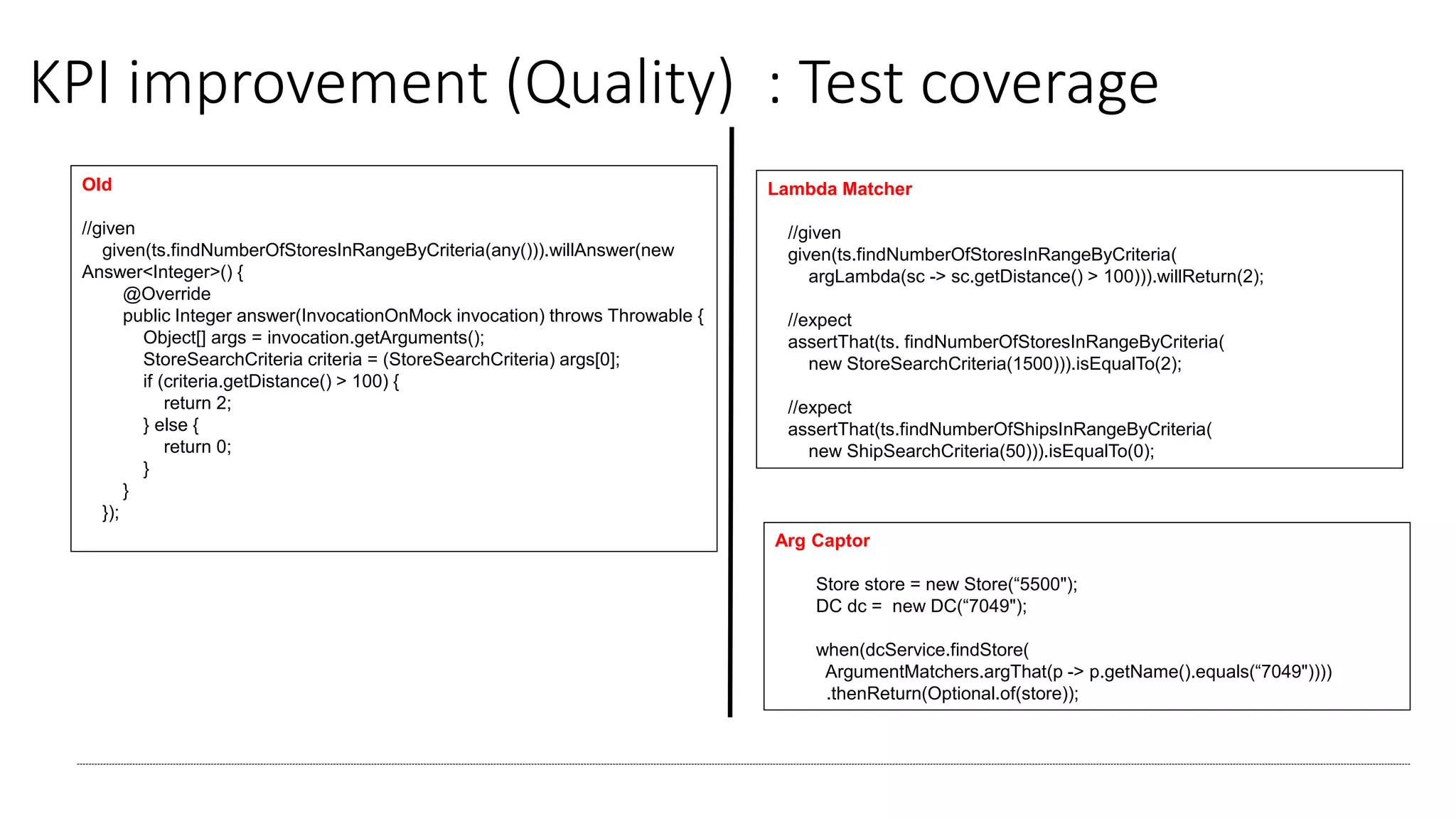 KPI improvement (Quality) : Test coverage

Old

//given
given(ts.findNumberOfStoresInRangeByCriteria(any())).willAnswer(new Answer<Integer>() {
@Override
public Integer answer(InvocationOnMock invocation) throws Throwable {
Object[] args = invocation.getArguments();
StoreSearchCriteria criteria = (StoreSearchCriteria) args[0];
if (criteria.getDistance() > 100) {
return 2;
} else {
return 0;
}
}
});

Lambda Matcher

//given
given(ts.findNumberOfStoresInRangeByCriteria(
argLambda(sc -> sc.getDistance() > 100))).willReturn(2);

//expect
assertThat(ts. findNumberOfStoresInRangeByCriteria(
new StoreSearchCriteria(1500))).isEqualTo(2);

//expect
assertThat(ts.findNumberOfShipsInRangeByCriteria(
new ShipSearchCriteria(50))).isEqualTo(0);

Arg Captor

Store store = new Store(“5500");
DC dc = new DC(“7049");

when(dcService.findStore(
ArgumentMatchers.argThat(p -> p.getName().equals(“7049"))))
.thenReturn(Optional.of(store));